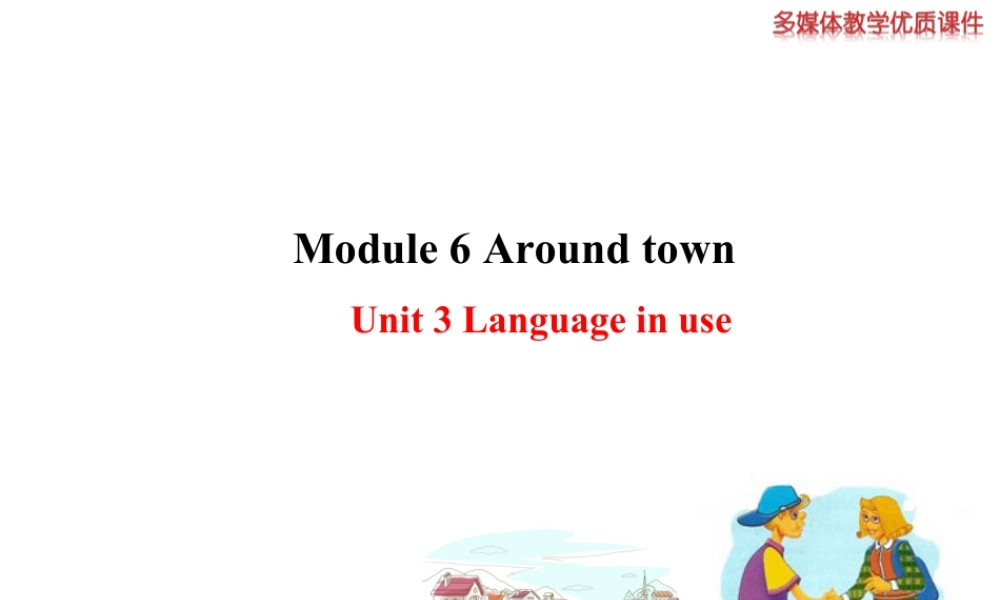 多媒体教学优质课件

Module 6 Around town

Unit 3 Language in use